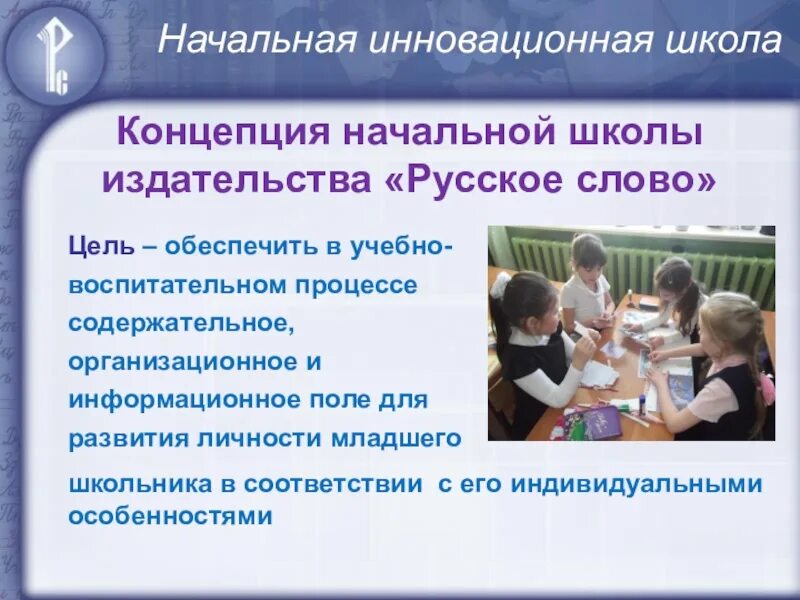 Начальная инновационная школа

Концепция начальной школы издательства «Русское слово»

Цель – обеспечить в учебно-воспитательном процессе содержательное, организационное и информационное поле для развития личности младшего школьника в соответствии с его индивидуальными особенностями